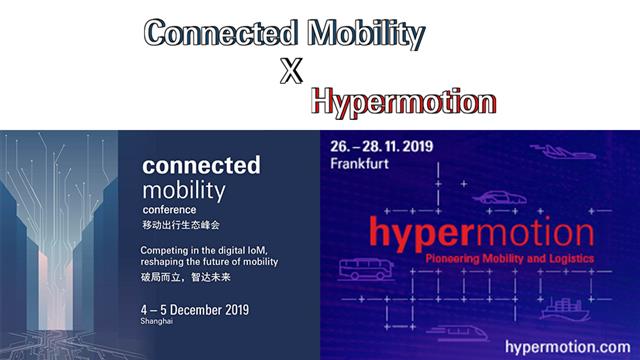 Connected Mobility
X
Hypermotion

connected
mobility
conference
移动出行生态峰会

Competing in the digital IoM, reshaping the future of mobility
破局而立，智达未来

4 – 5 December 2019
Shanghai

26. – 28. 11. 2019
Frankfurt

hypermotion
Pioneering Mobility and Logistics

hypermotion.com